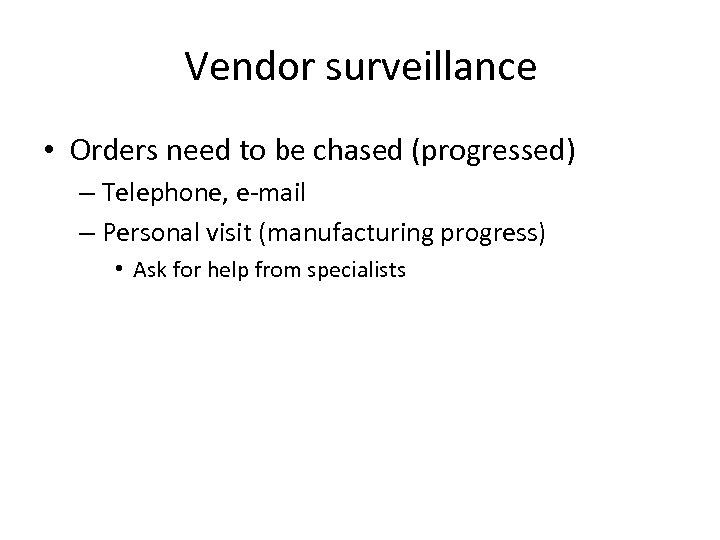 Vendor surveillance

• Orders need to be chased (progressed)
– Telephone, e-mail
– Personal visit (manufacturing progress)
• Ask for help from specialists